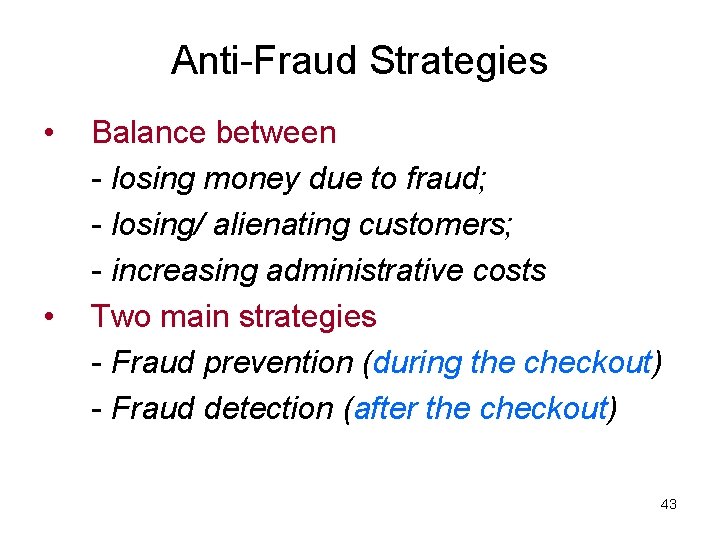 Anti-Fraud Strategies

• Balance between
- losing money due to fraud;
- losing/ alienating customers;
- increasing administrative costs

• Two main strategies
- Fraud prevention (during the checkout)
- Fraud detection (after the checkout)

43